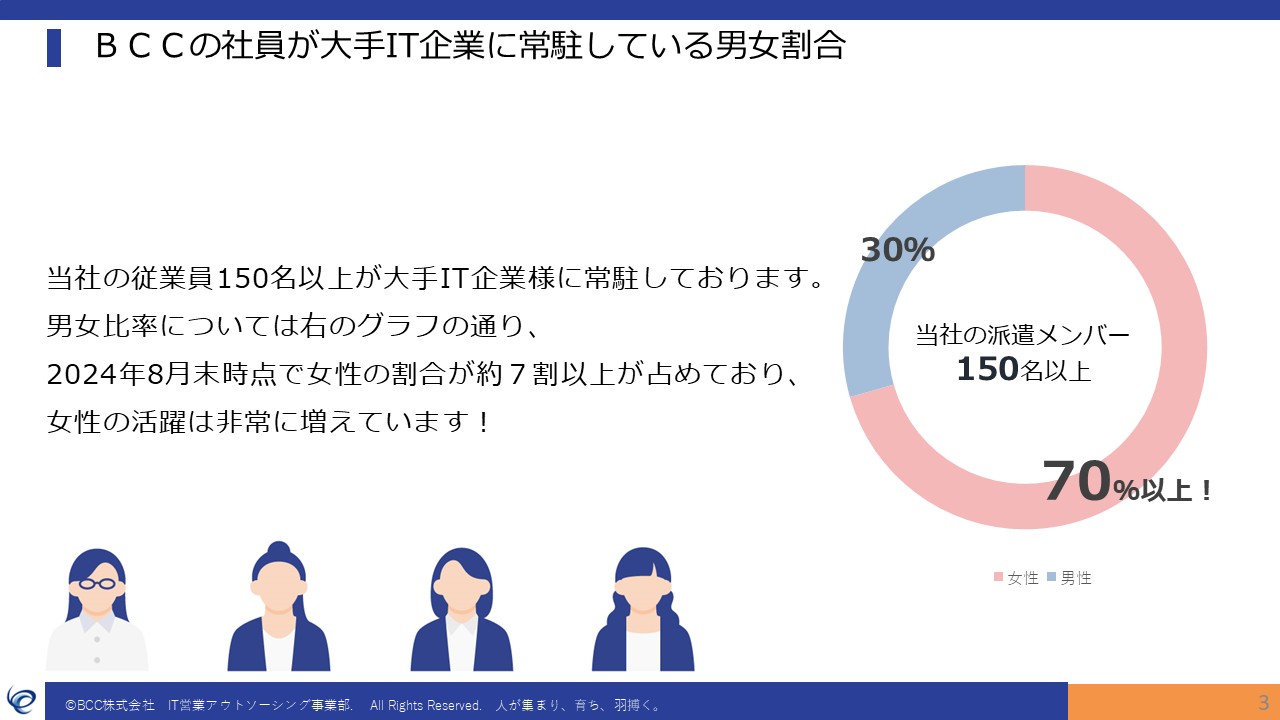 ＢＣＣの社員が大手IT企業に常駐している男女割合

当社の従業員150名以上が大手IT企業様に常駐しております。
男女比率については右のグラフの通り、
2024年8月末時点で女性の割合が約７割以上が占めており、
女性の活躍は非常に増えています！

30%

当社の派遣メンバー
150名以上

70%以上！

女性　男性

©BCC株式会社　IT営業アウトソーシング事業部.　All Rights Reserved.　人が集まり、育ち、羽搏く。

3